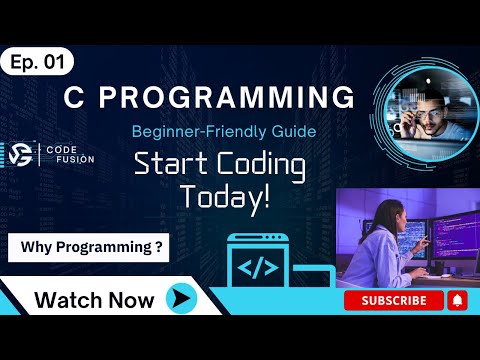 Ep. 01

C PROGRAMMING

Beginner-Friendly Guide

CODE FUSION

Start Coding Today!

Why Programming ?

</>

Watch Now

SUBSCRIBE